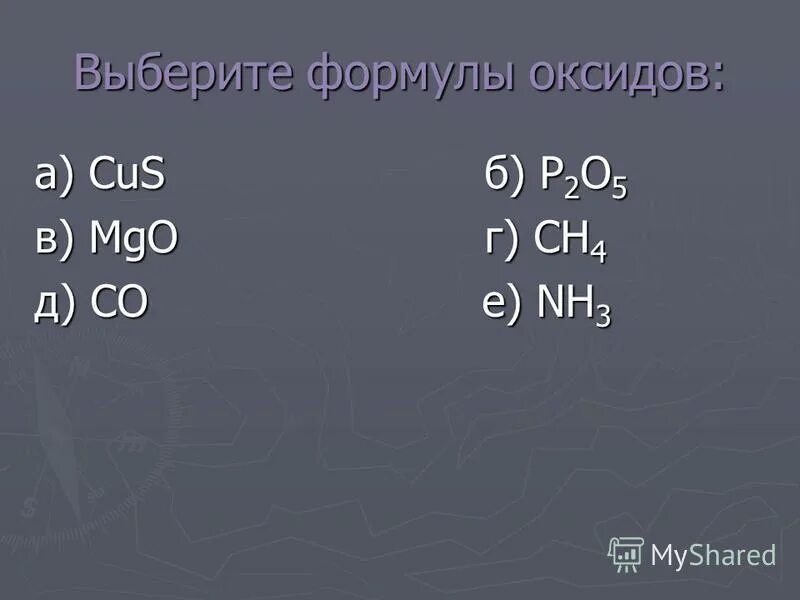 Выберите формулы оксидов:

а) $CuS$
б) $P_2O_5$
в) $MgO$
г) $CH_4$
д) $CO$
е) $NH_3$

MyShared